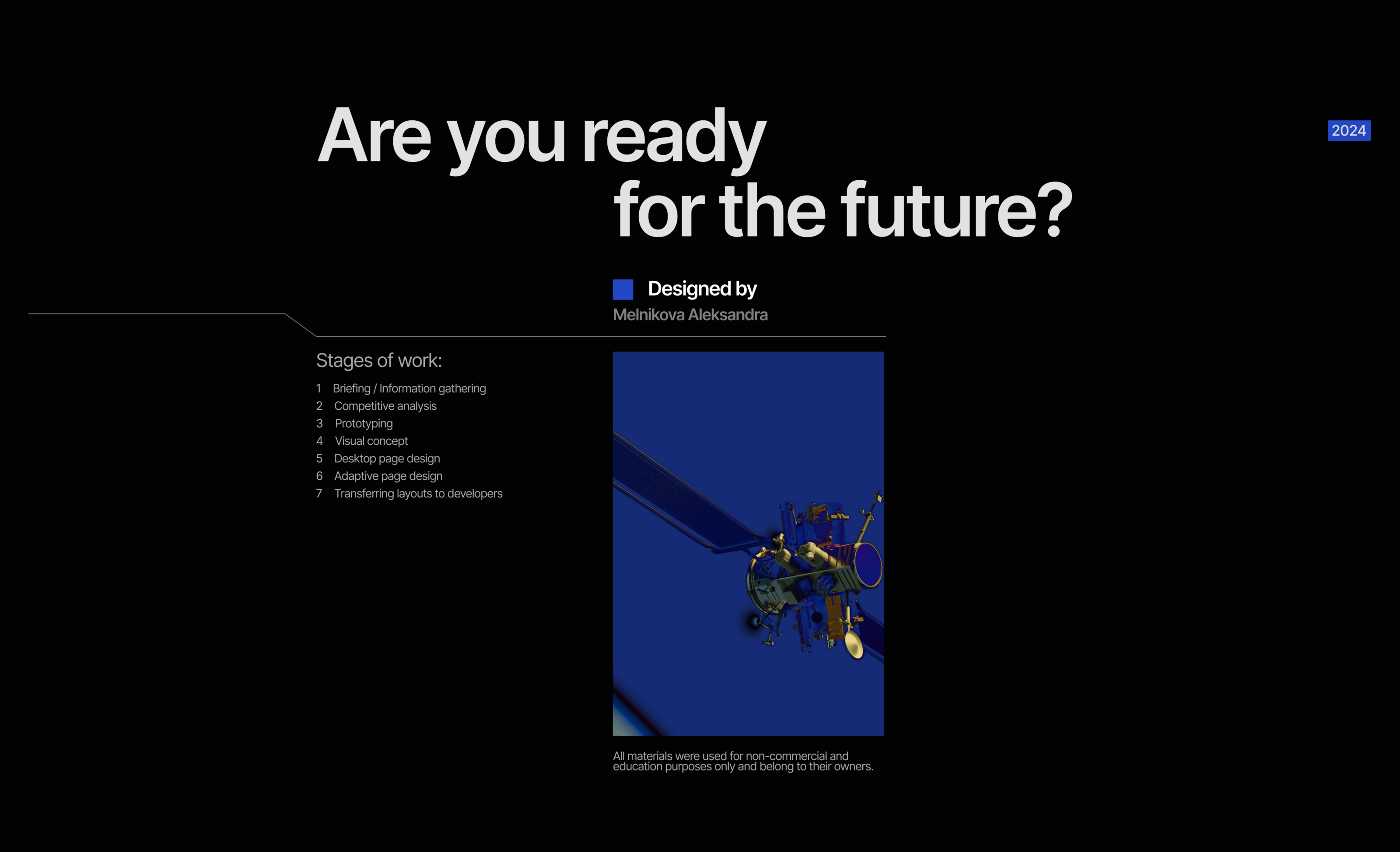 Are you ready for the future?

2024

Designed by
Melnikova Aleksandra

Stages of work:
1 Briefing / Information gathering
2 Competitive analysis
3 Prototyping
4 Visual concept
5 Desktop page design
6 Adaptive page design
7 Transferring layouts to developers

All materials were used for non-commercial and education purposes only and belong to their owners.